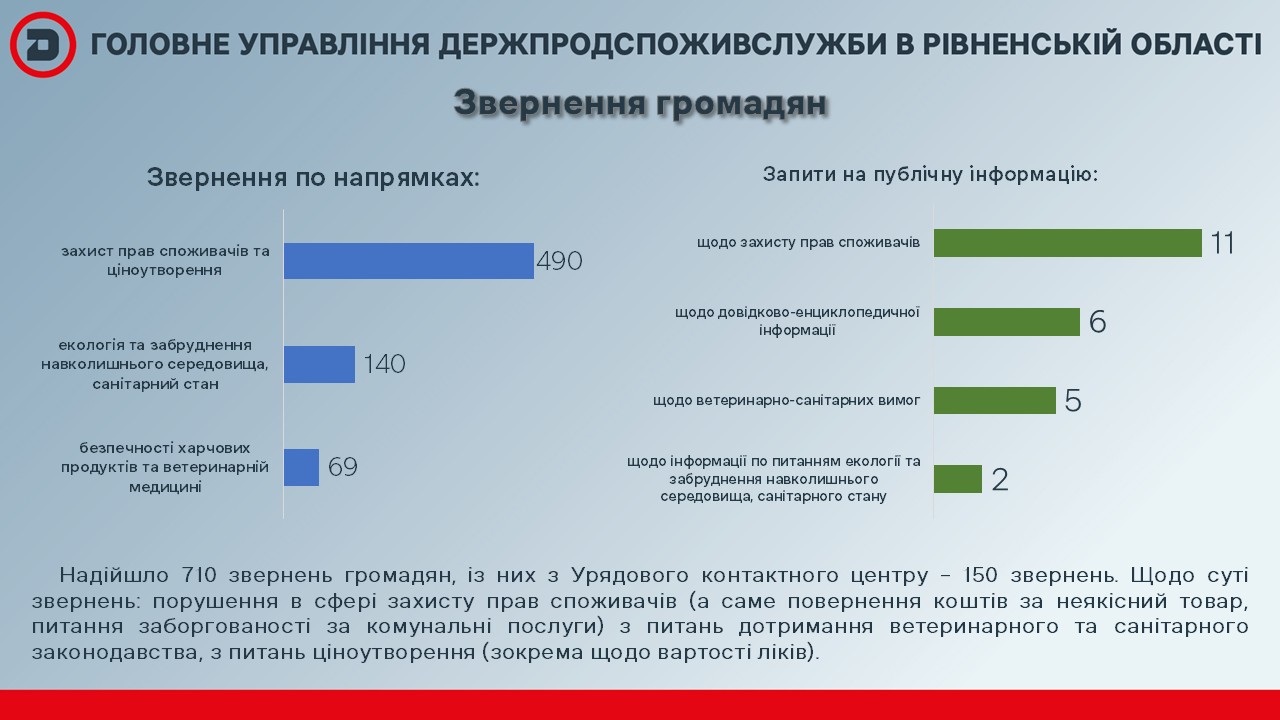 ГОЛОВНЕ УПРАВЛІННЯ ДЕРЖПРОДСПОЖИВСЛУЖБИ В РІВНЕНСЬКІЙ ОБЛАСТІ

Звернення громадян

Звернення по напрямках:

захист прав споживачів та ціноутворення 490

екологія та забруднення навколишнього середовища, санітарний стан 140

безпечності харчових продуктів та ветеринарній медицині 69

Запити на публічну інформацію:

щодо захисту прав споживачів 11

щодо довідково-енциклопедичної інформації 6

щодо ветеринарно-санітарних вимог 5

щодо інформації по питанням екології та забруднення навколишнього середовища, санітарного стану 2

Надійшло 710 звернень громадян, із них з Урядового контактного центру – 150 звернень. Щодо суті звернень: порушення в сфері захисту прав споживачів (а саме повернення коштів за неякісний товар, питання заборгованості за комунальні послуги) з питань дотримання ветеринарного та санітарного законодавства, з питань ціноутворення (зокрема щодо вартості ліків).